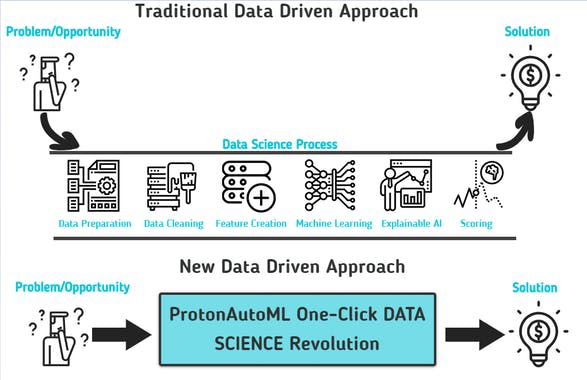 Traditional Data Driven Approach

Problem/Opportunity

Solution

Data Science Process

Data Preparation

Data Cleaning

Feature Creation

Machine Learning

Explainable AI

Scoring

New Data Driven Approach

Problem/Opportunity

ProtonAutoML One-Click DATA SCIENCE Revolution

Solution